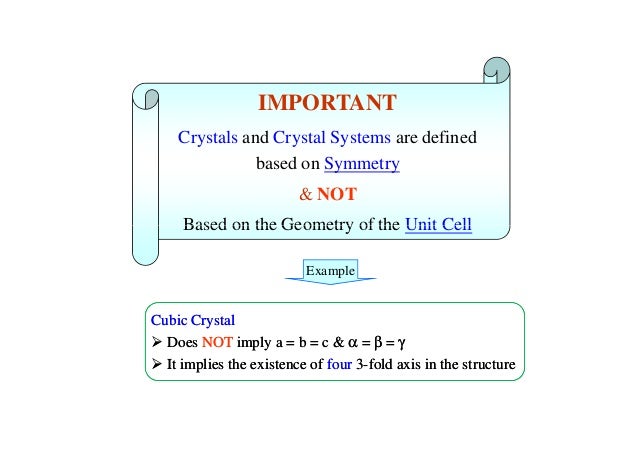 IMPORTANT

Crystals and Crystal Systems are defined based on Symmetry

& NOT

Based on the Geometry of the Unit Cell

Example

Cubic Crystal

➢ Does NOT imply $a = b = c$ & $\alpha = \beta = \gamma$

➢ It implies the existence of four 3-fold axis in the structure